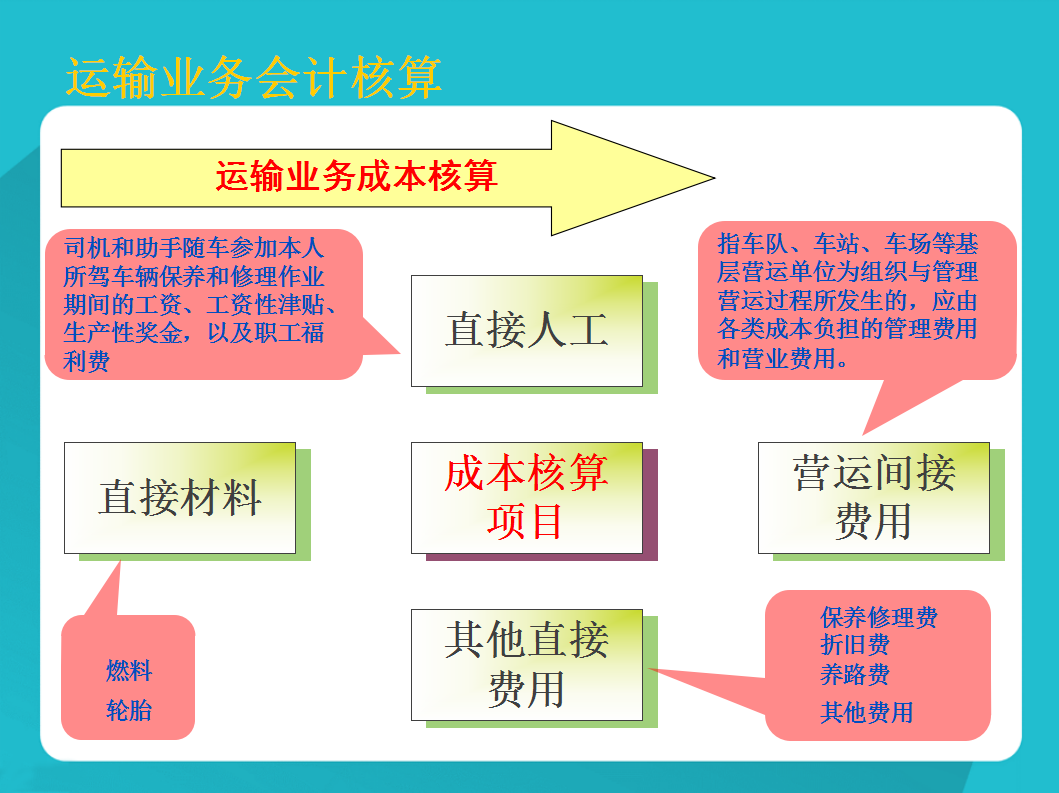 运输业务会计核算

运输业务成本核算

司机和助手随车参加本人所驾车辆保养和修理作业期间的工资、工资性津贴、生产性奖金，以及职工福利费

直接人工

指车队、车站、车场等基层营运单位为组织与管理营运过程所发生的，应由各类成本负担的管理费用和营业费用。

直接材料

成本核算项目

营运间接费用

燃料
轮胎

其他直接费用

保养修理费
折旧费
养路费
其他费用